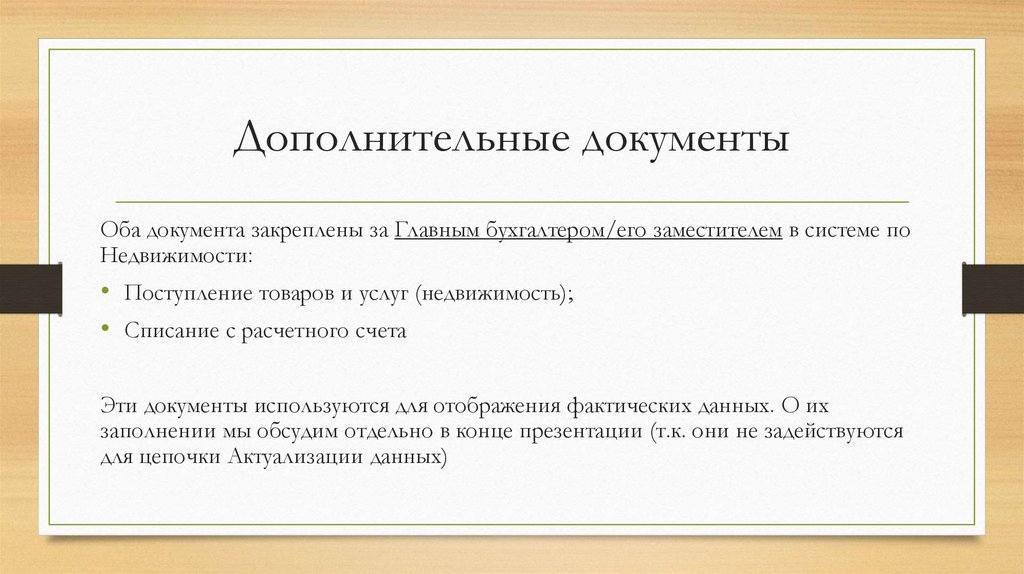 Дополнительные документы

Оба документа закреплены за Главным бухгалтером/его заместителем в системе по Недвижимости:

• Поступление товаров и услуг (недвижимость);
• Списание с расчетного счета

Эти документы используются для отображения фактических данных. О их заполнении мы обсудим отдельно в конце презентации (т.к. они не задействуются для цепочки Актуализации данных)